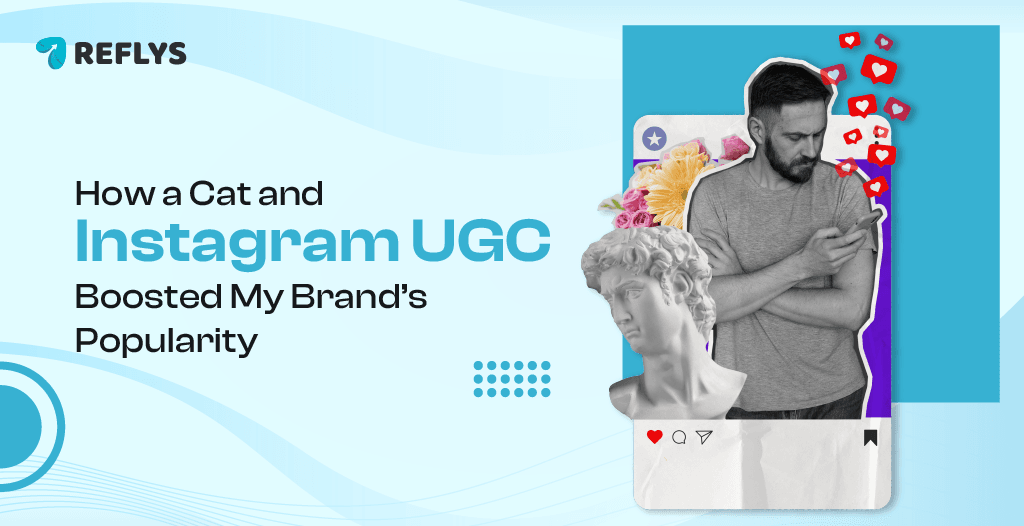 REFLYS

How a Cat and
Instagram UGC
Boosted My Brand's
Popularity